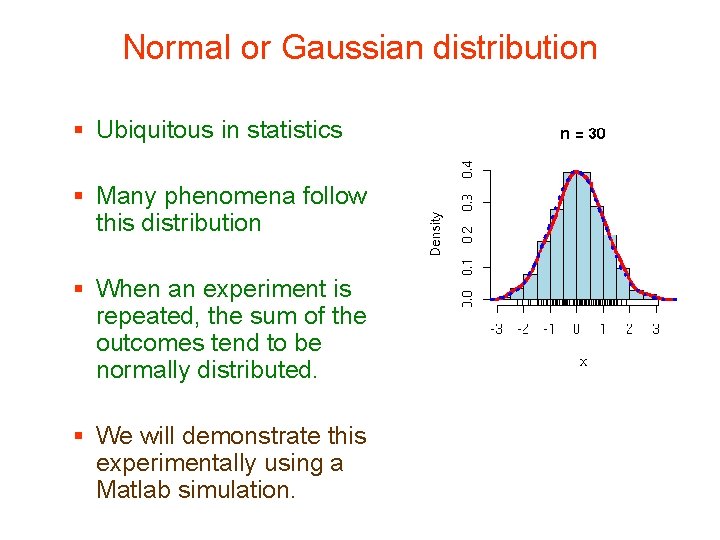 Normal or Gaussian distribution

▪ Ubiquitous in statistics

▪ Many phenomena follow this distribution

▪ When an experiment is repeated, the sum of the outcomes tend to be normally distributed.

▪ We will demonstrate this experimentally using a Matlab simulation.

n = 30

Density

0.0
0.1
0.2
0.3
0.4

-3 -2 -1 0 1 2 3

x